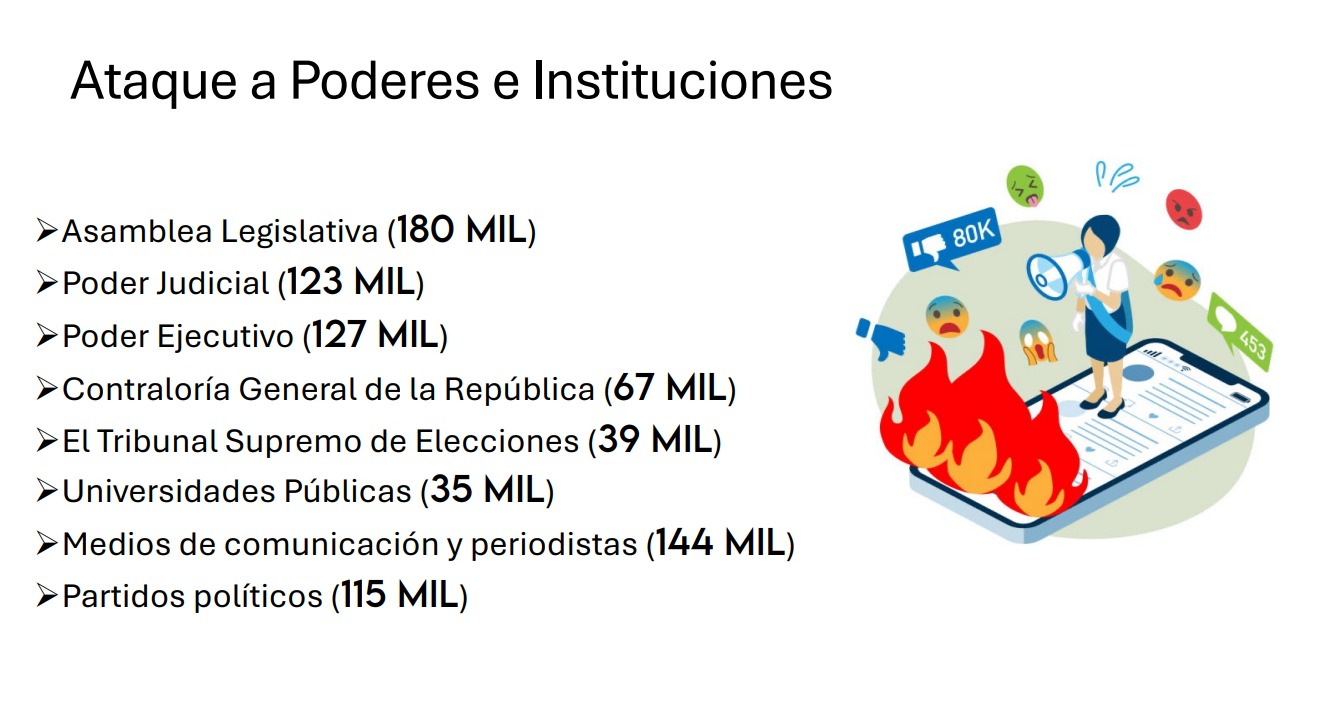 Ataque a Poderes e Instituciones

➢Asamblea Legislativa (180 MIL)
➢Poder Judicial (123 MIL)
➢Poder Ejecutivo (127 MIL)
➢Contraloría General de la República (67 MIL)
➢El Tribunal Supremo de Elecciones (39 MIL)
➢Universidades Públicas (35 MIL)
➢Medios de comunicación y periodistas (144 MIL)
➢Partidos políticos (115 MIL)

80K
453